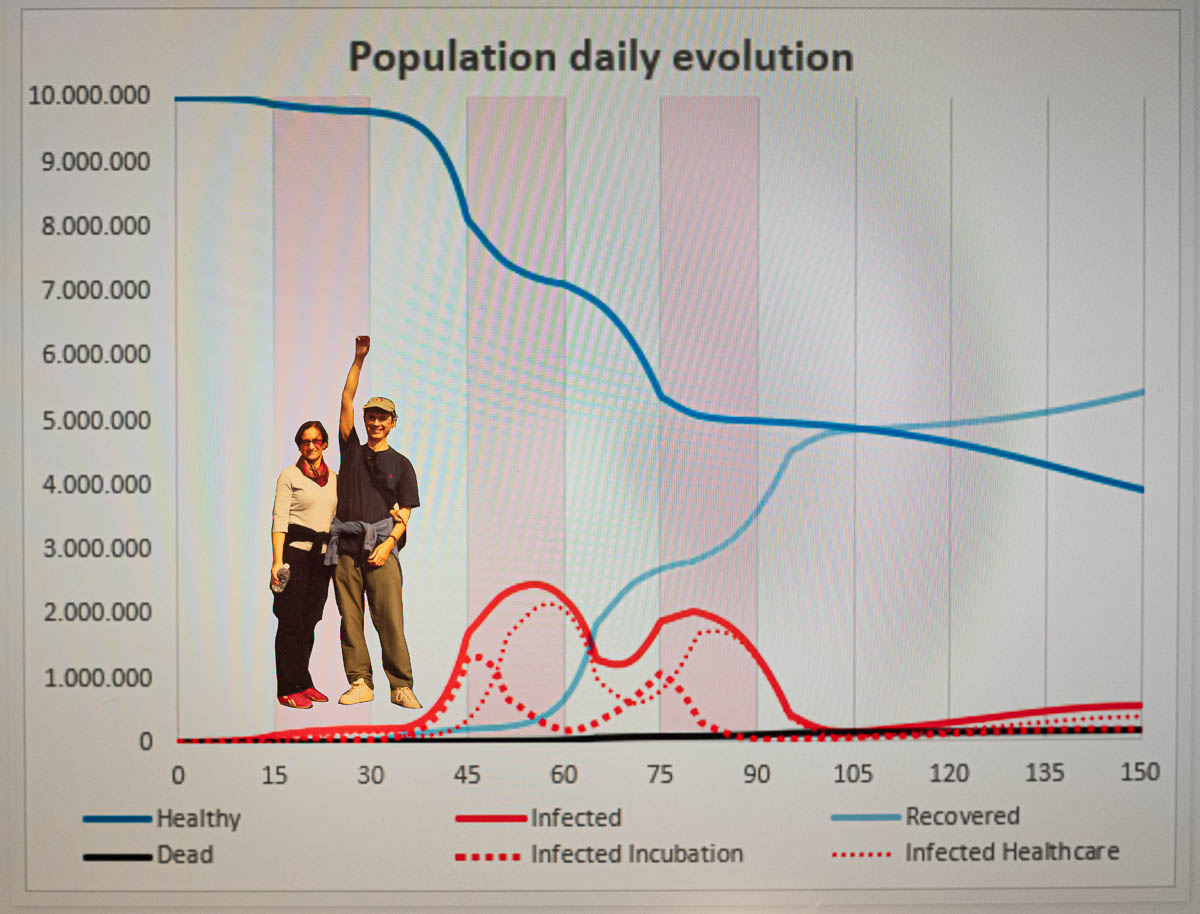 Population daily evolution

10.000.000
9.000.000
8.000.000
7.000.000
6.000.000
5.000.000
4.000.000
3.000.000
2.000.000
1.000.000
0

0 15 30 45 60 75 90 105 120 135 150

Healthy
Infected
Recovered
Dead
Infected Incubation
Infected Healthcare